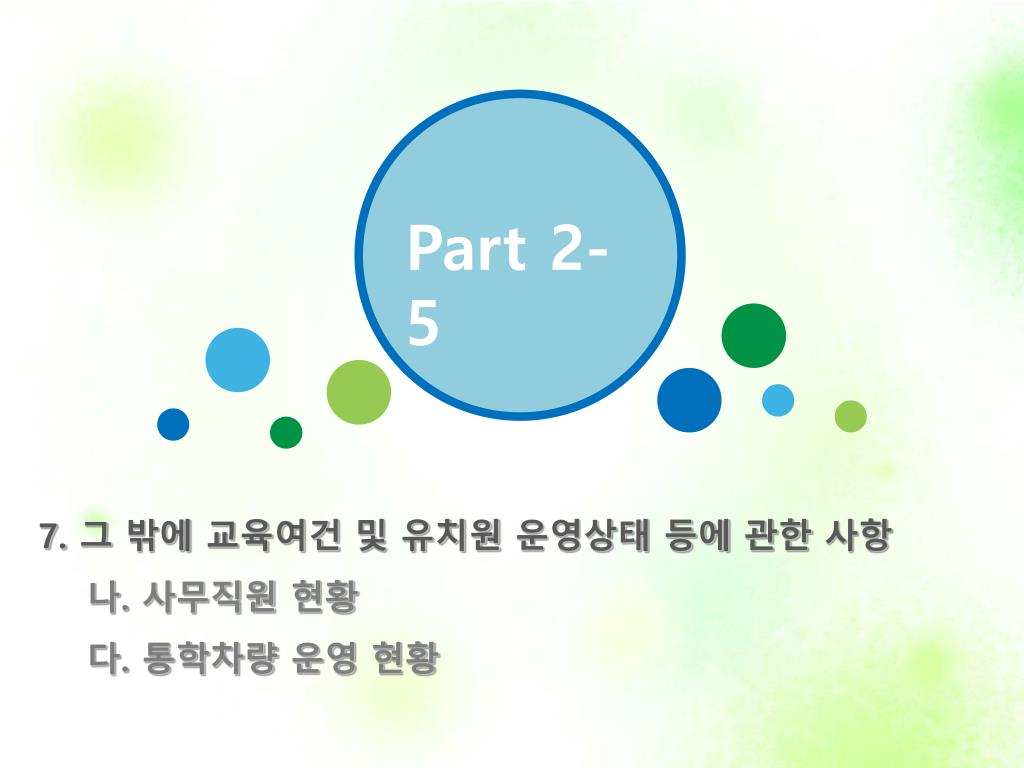 Part 2-5

7. 그 밖에 교육여건 및 유치원 운영상태 등에 관한 사항

나. 사무직원 현황

다. 통학차량 운영 현황